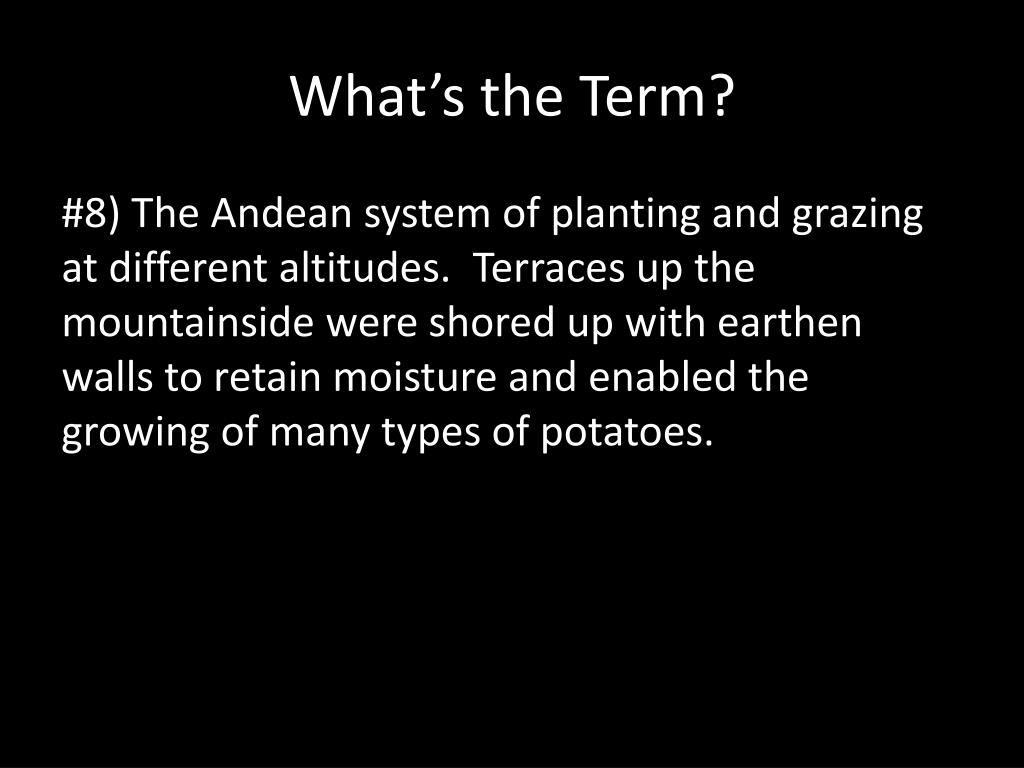 What’s the Term?

#8) The Andean system of planting and grazing at different altitudes.  Terraces up the mountainside were shored up with earthen walls to retain moisture and enabled the growing of many types of potatoes.